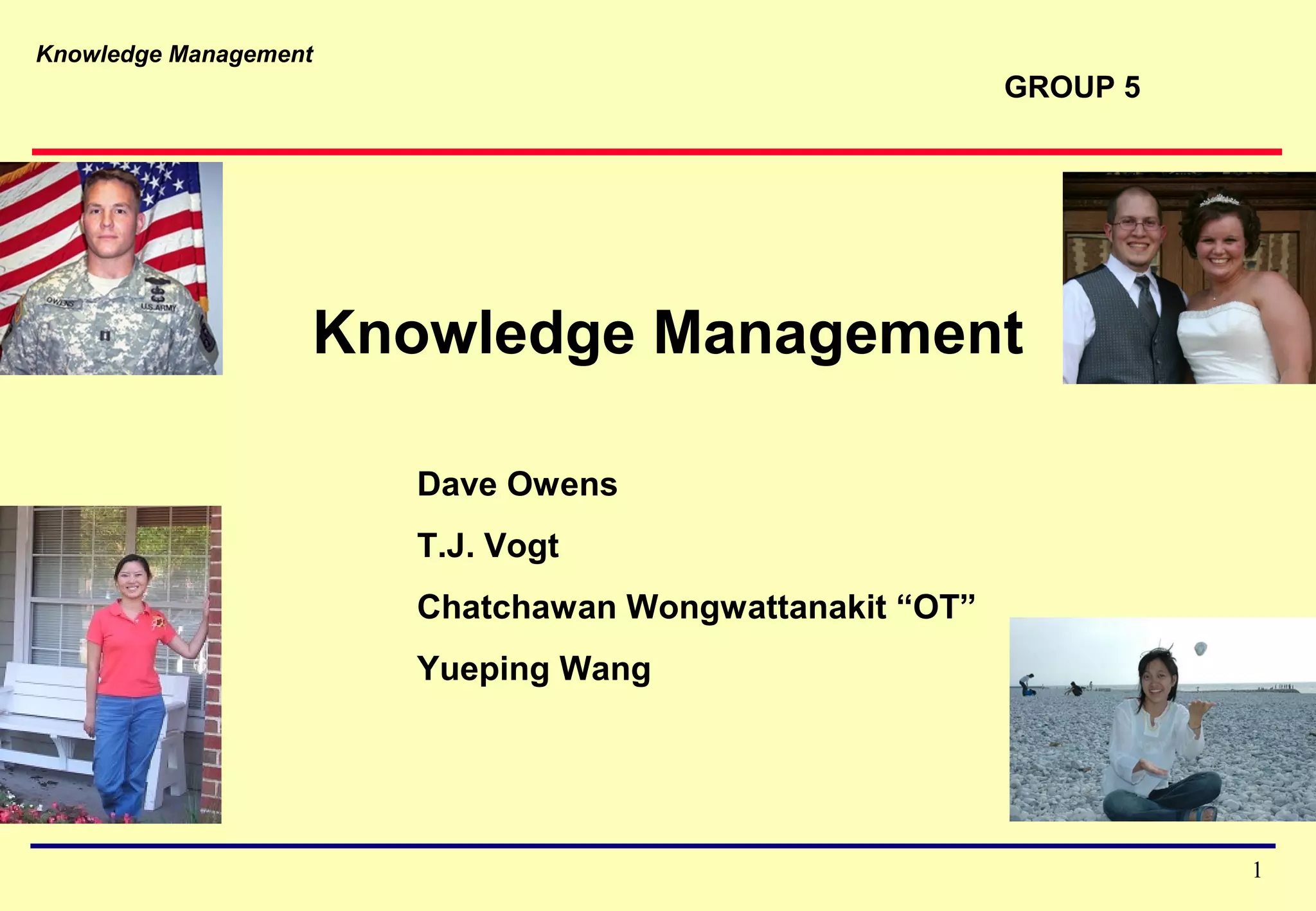 Knowledge Management

GROUP 5

OWENS
U.S. ARMY

Knowledge Management

Dave Owens

T.J. Vogt

Chatchawan Wongwattanakit “OT”

Yueping Wang

1